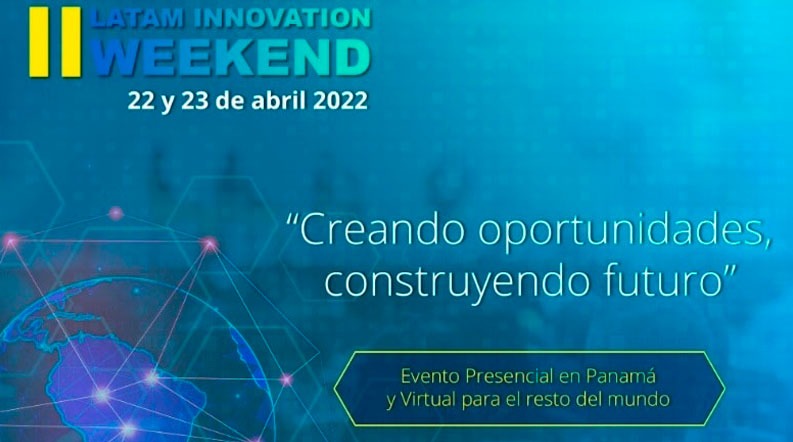 II LATAM INNOVATION WEEKEND

22 y 23 de abril 2022

"Creando oportunidades, construyendo futuro"

Evento Presencial en Panamá
y Virtual para el resto del mundo